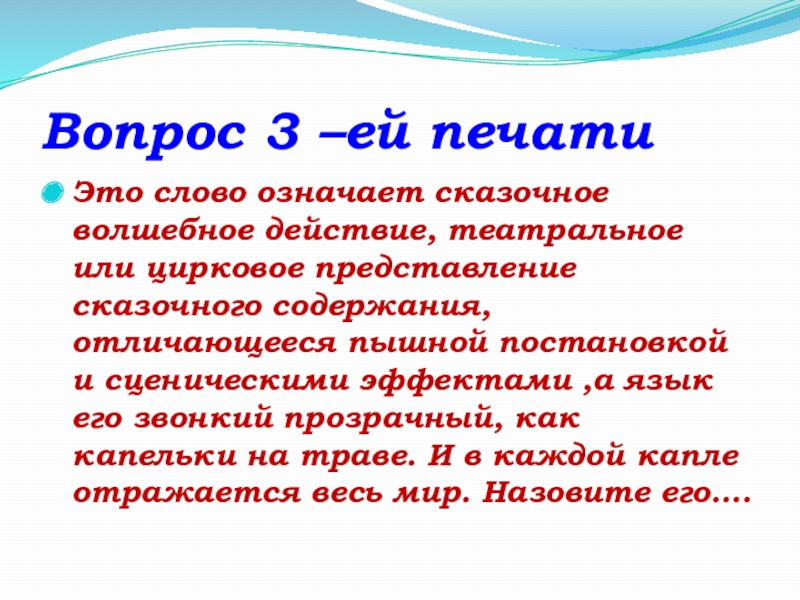 Вопрос 3 –ей печати

Это слово означает сказочное волшебное действие, театральное или цирковое представление сказочного содержания, отличающееся пышной постановкой и сценическими эффектами ,а язык его звонкий прозрачный, как капельки на траве. И в каждой капле отражается весь мир. Назовите его….